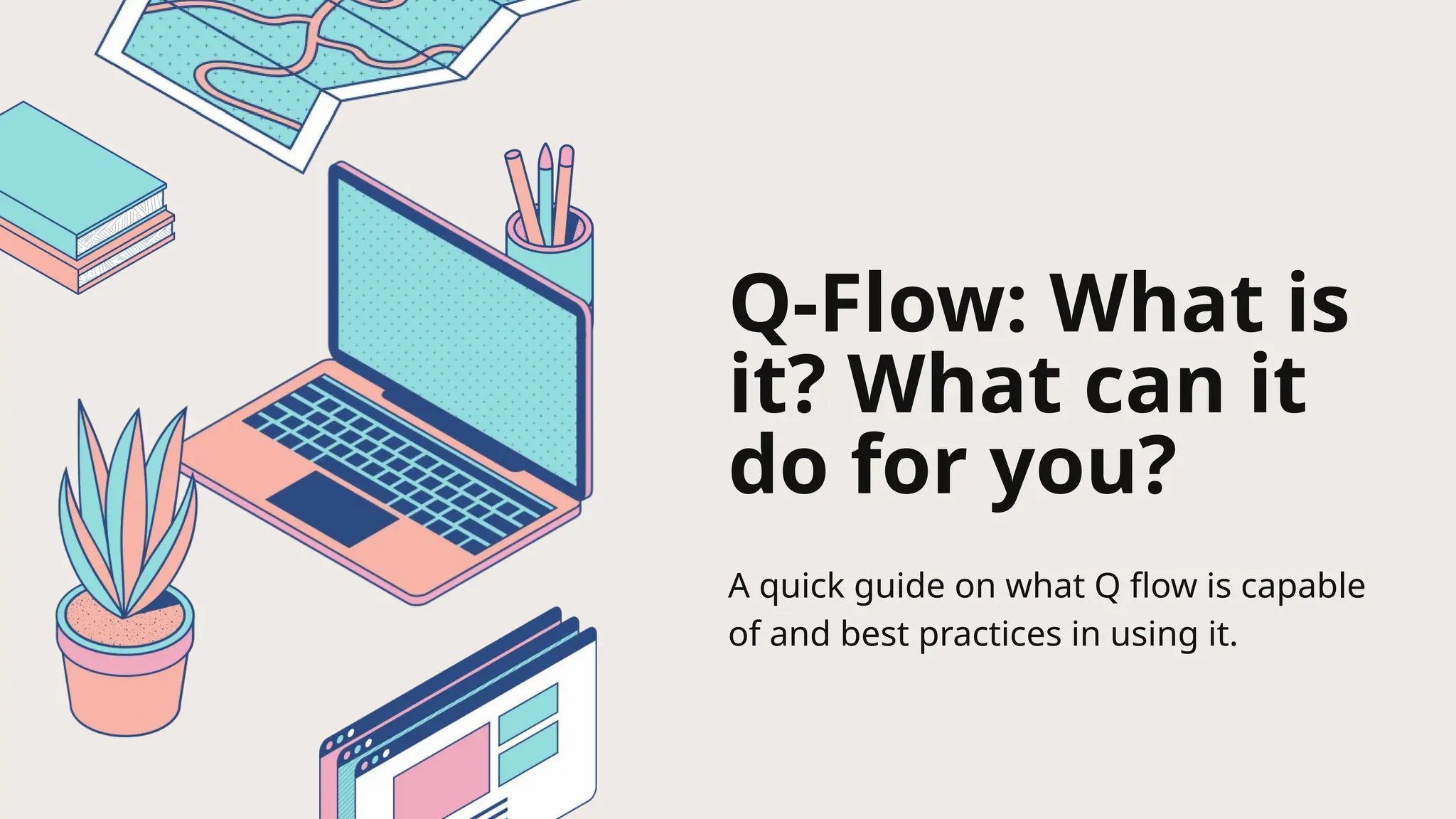 Q-Flow: What is it? What can it do for you?

A quick guide on what Q flow is capable of and best practices in using it.